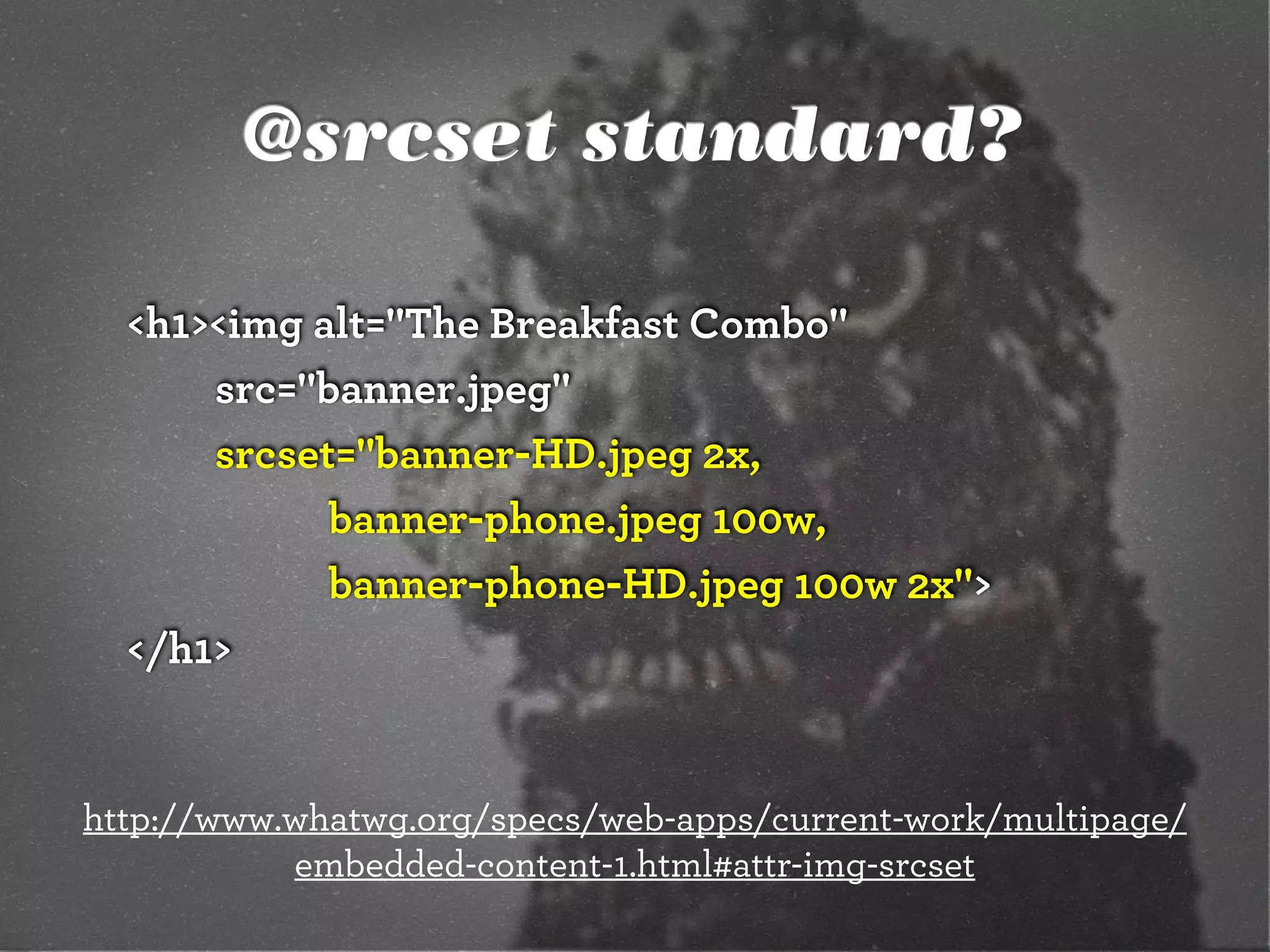 @srcset standard?

<h1><img alt="The Breakfast Combo"
src="banner.jpeg"
srcset="banner-HD.jpeg 2x,
banner-phone.jpeg 100w,
banner-phone-HD.jpeg 100w 2x">
</h1>

http://www.whatwg.org/specs/web-apps/current-work/multipage/embedded-content-1.html#attr-img-srcset